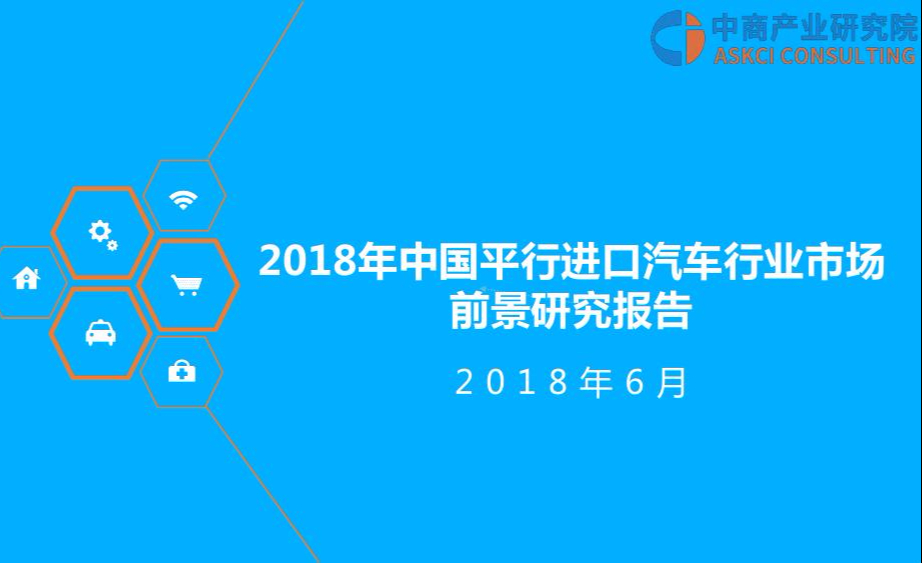 中商产业研究院
ASKCI CONSULTING

2018年中国平行进口汽车行业市场前景研究报告

2018年6月